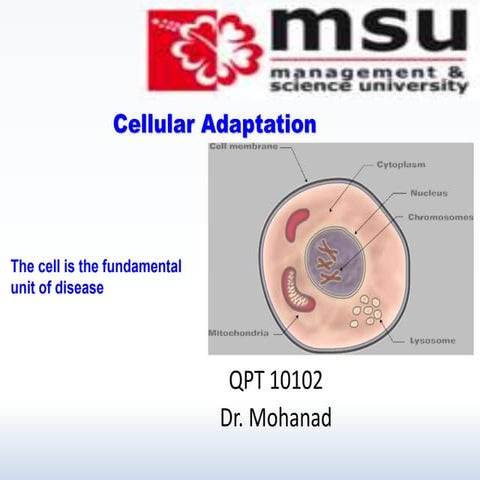 msu
management &
science university

Cellular Adaptation

Cell membrane
Cytoplasm
Nucleus
Chromosomes
Mitochondria
Lysosome

The cell is the fundamental unit of disease

QPT 10102
Dr. Mohanad